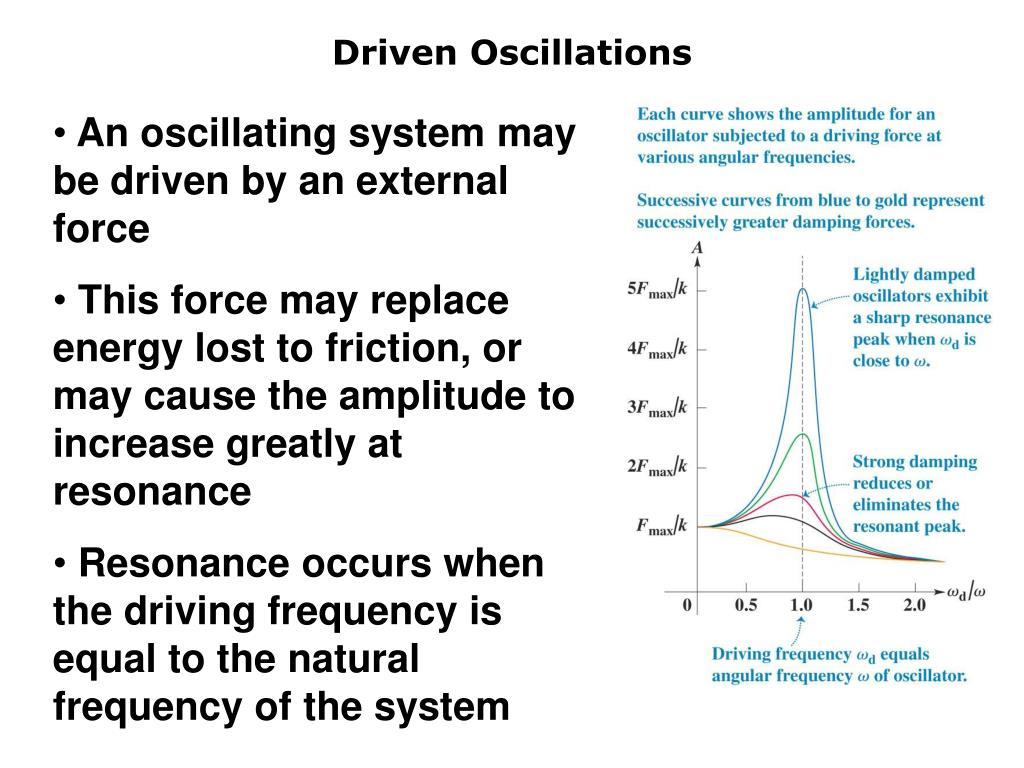 Driven Oscillations

• An oscillating system may be driven by an external force

• This force may replace energy lost to friction, or may cause the amplitude to increase greatly at resonance

• Resonance occurs when the driving frequency is equal to the natural frequency of the system

Each curve shows the amplitude for an oscillator subjected to a driving force at various angular frequencies.

Successive curves from blue to gold represent successively greater damping forces.

$A$

$5F_{max}/k$

$4F_{max}/k$

$3F_{max}/k$

$2F_{max}/k$

$F_{max}/k$

Lightly damped oscillators exhibit a sharp resonance peak when $\omega_d$ is close to $\omega$.

Strong damping reduces or eliminates the resonant peak.

0 0.5 1.0 1.5 2.0 $\omega_d/\omega$

Driving frequency $\omega_d$ equals angular frequency $\omega$ of oscillator.